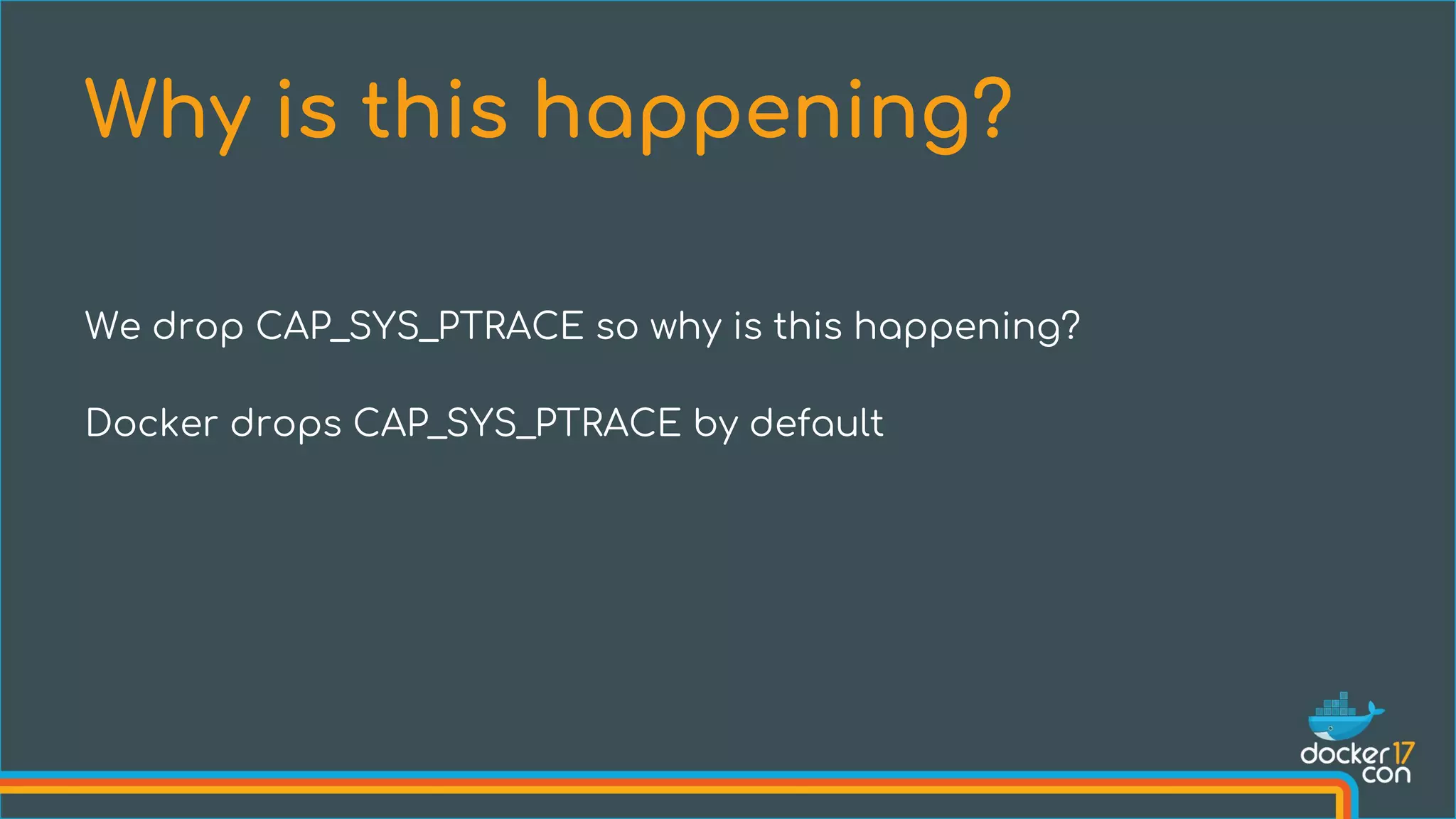 Why is this happening?

We drop CAP_SYS_PTRACE so why is this happening?

Docker drops CAP_SYS_PTRACE by default

docker 17 con